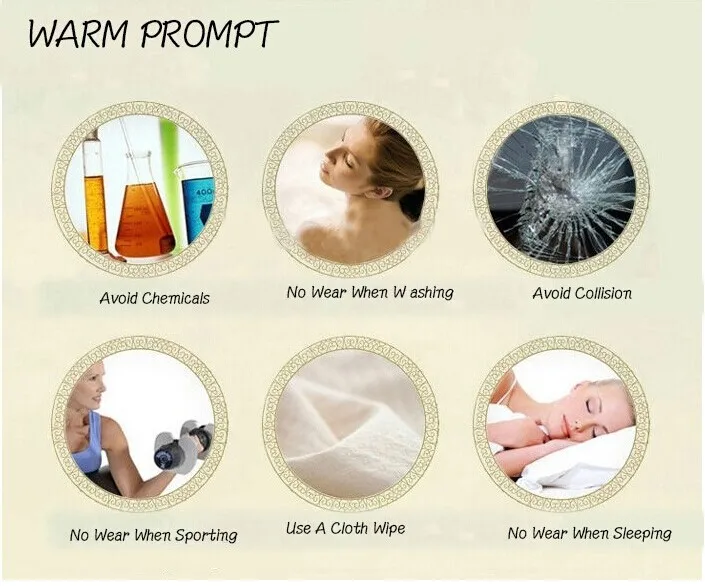 WARM PROMPT

400

Avoid Chemicals

No Wear When W ashing

Avoid Collision

No Wear When Sporting

Use A Cloth Wipe

No Wear When Sleeping